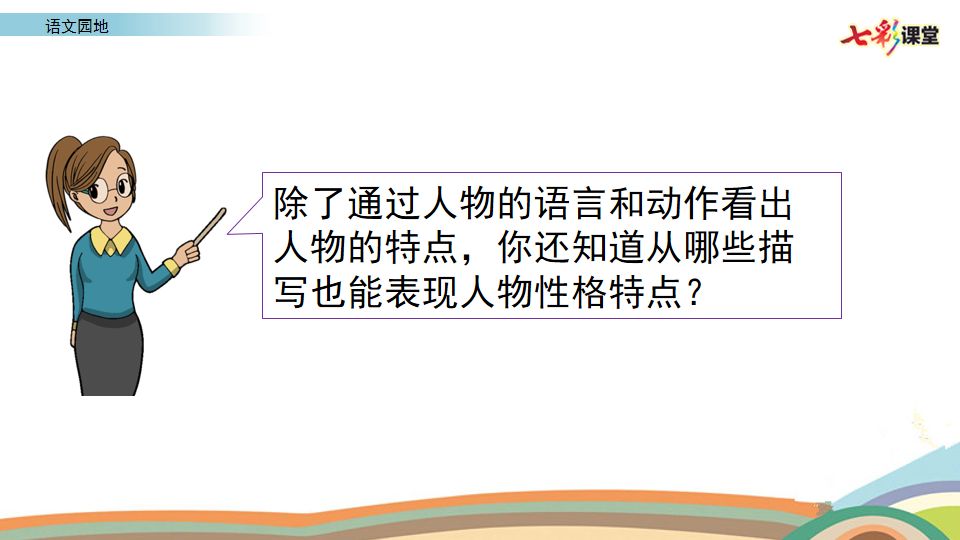 语文园地

七彩课堂

除了通过人物的语言和动作看出人物的特点，你还知道从哪些描写也能表现人物性格特点？